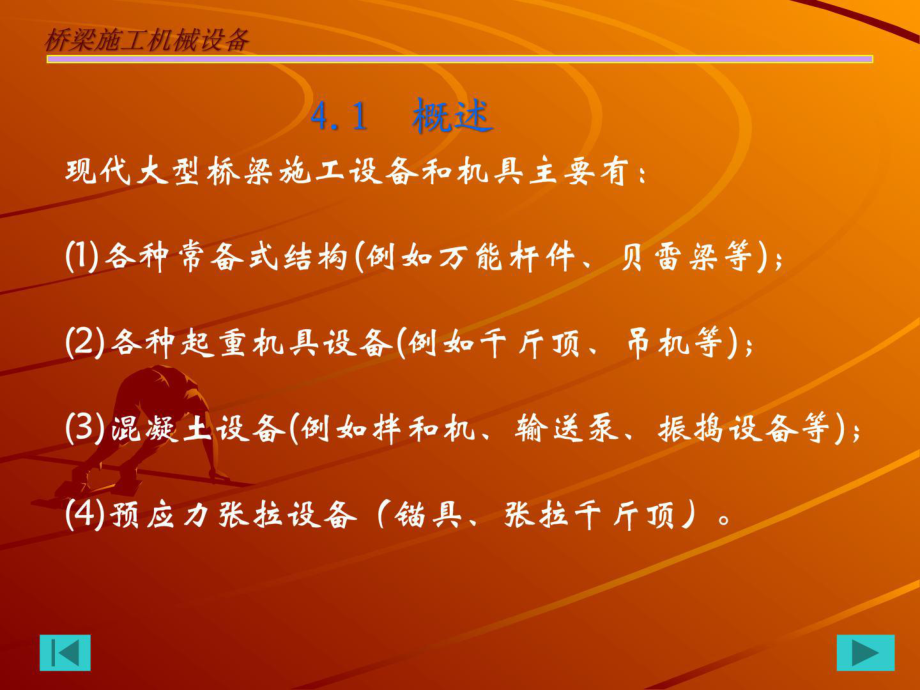 桥梁施工机械设备

4.1 概述

现代大型桥梁施工设备和机具主要有：

(1)各种常备式结构(例如万能杆件、贝雷梁等)；

(2)各种起重机具设备(例如千斤顶、吊机等)；

(3)混凝土设备(例如拌和机、输送泵、振捣设备等)；

(4)预应力张拉设备（锚具、张拉千斤顶）。